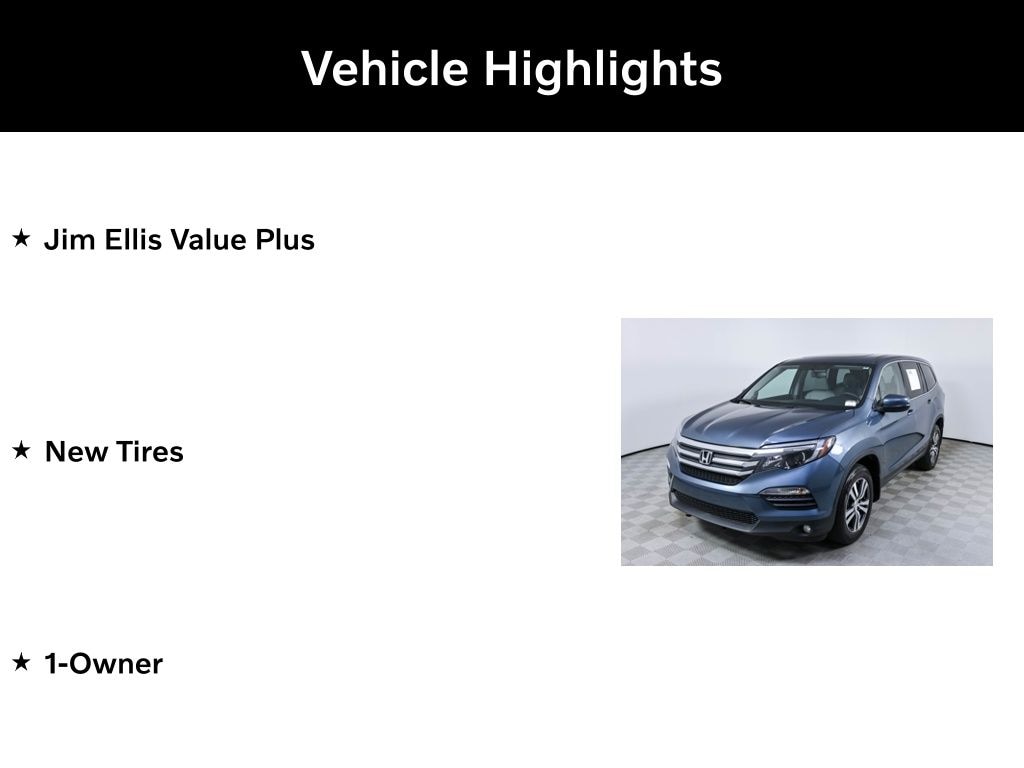 Vehicle Highlights

★ Jim Ellis Value Plus

★ New Tires

★ 1-Owner